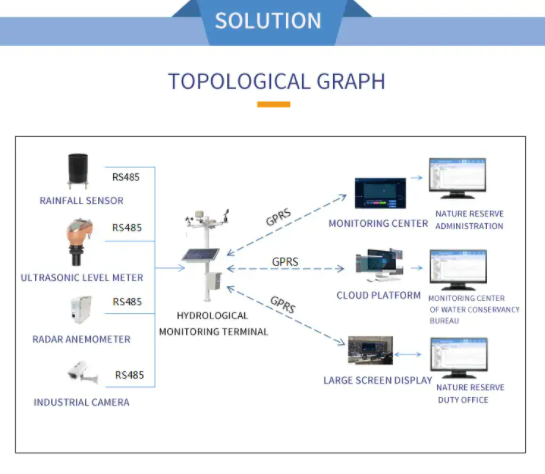 SOLUTION

TOPOLOGICAL GRAPH

RS485
RAINFALL SENSOR
RS485
ULTRASONIC LEVEL METER
RS485
RADAR ANEMOMETER
RS485
INDUSTRIAL CAMERA

HYDROLOGICAL MONITORING TERMINAL

GPRS
GPRS
GPRS

MONITORING CENTER
NATURE RESERVE ADMINISTRATION
CLOUD PLATFORM
MONITORING CENTER OF WATER CONSERVANCY BUREAU
LARGE SCREEN DISPLAY
NATURE RESERVE DUTY OFFICE